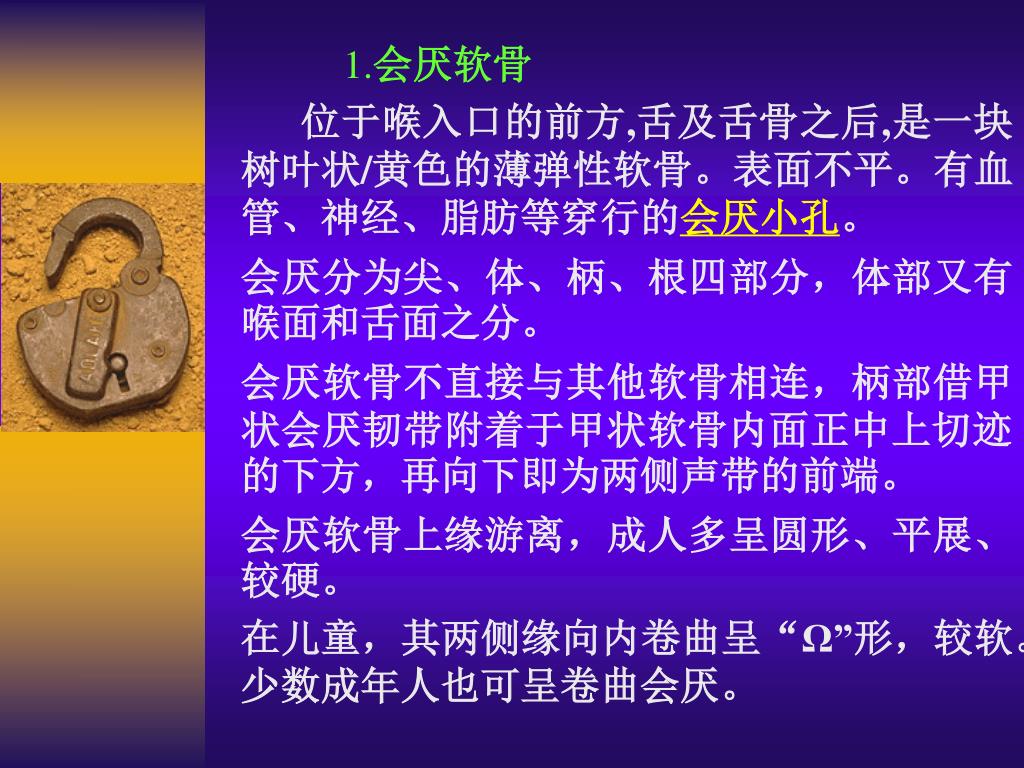 1.会厌软骨

位于喉入口的前方,舌及舌骨之后,是一块树叶状/黄色的薄弹性软骨。表面不平。有血管、神经、脂肪等穿行的会厌小孔。

会厌分为尖、体、柄、根四部分，体部又有喉面和舌面之分。

会厌软骨不直接与其他软骨相连，柄部借甲状会厌韧带附着于甲状软骨内面正中上切迹的下方，再向下即为两侧声带的前端。

会厌软骨上缘游离，成人多呈圆形、平展、较硬。

在儿童，其两侧缘向内卷曲呈“Ω”形，较软。少数成年人也可呈卷曲会厌。